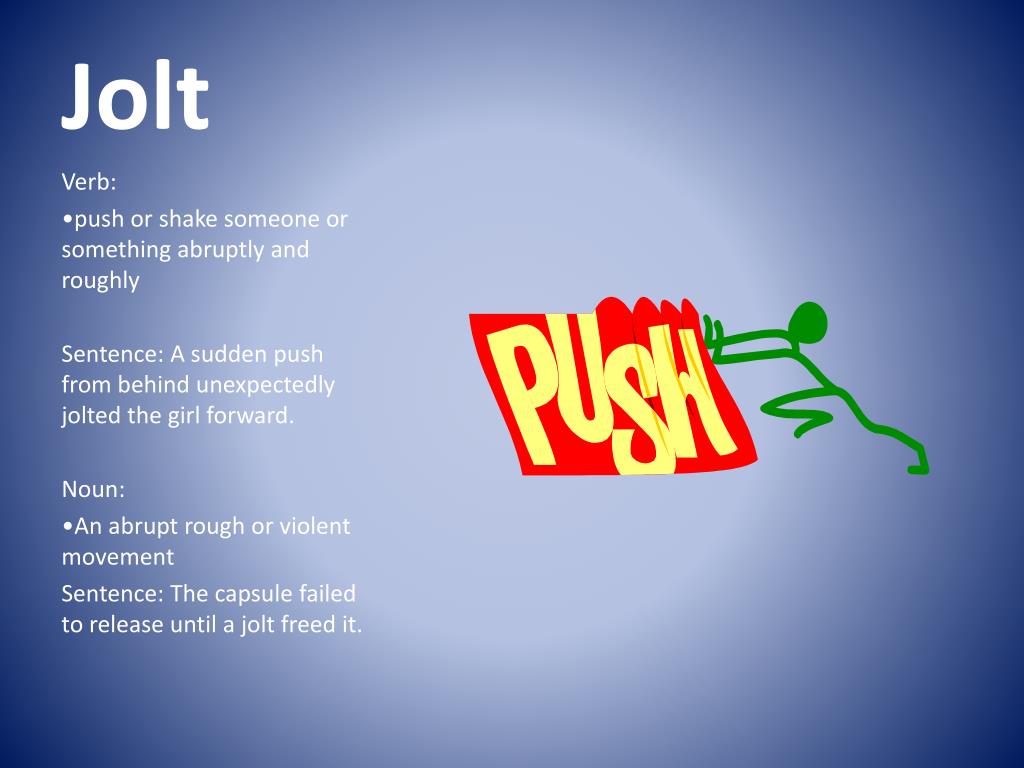 Jolt

Verb:

•push or shake someone or something abruptly and roughly

Sentence: A sudden push from behind unexpectedly jolted the girl forward.

Noun:

•An abrupt rough or violent movement

Sentence: The capsule failed to release until a jolt freed it.

PUSH